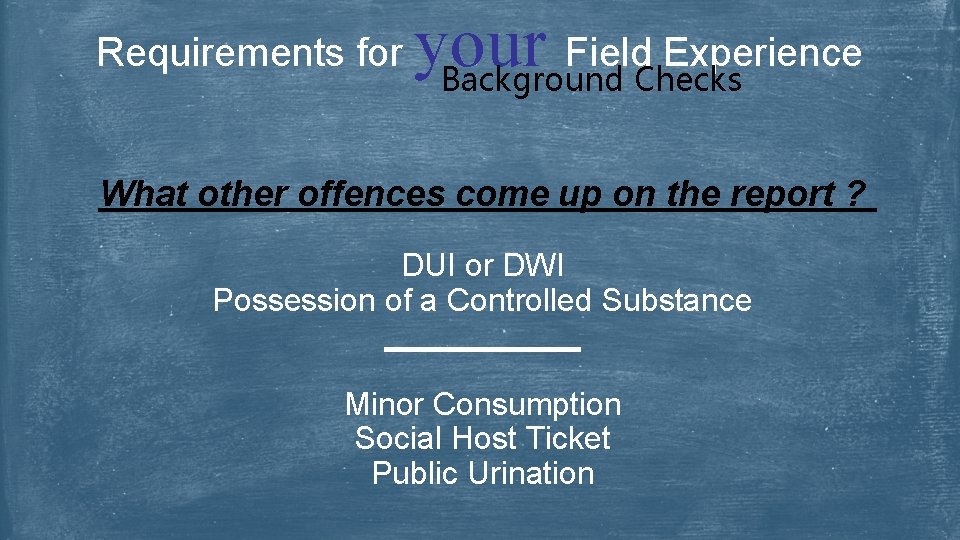 Requirements for your Field Experience
Background Checks

What other offences come up on the report ?

DUI or DWI
Possession of a Controlled Substance

Minor Consumption
Social Host Ticket
Public Urination